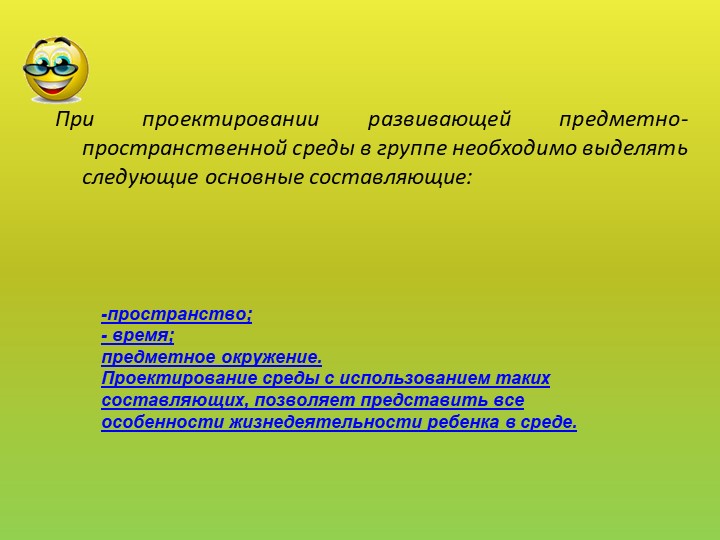 При проектировании развивающей предметно-пространственной среды в группе необходимо выделять следующие основные составляющие:

-пространство;
- время;
предметное окружение.
Проектирование среды с использованием таких составляющих, позволяет представить все особенности жизнедеятельности ребенка в среде.